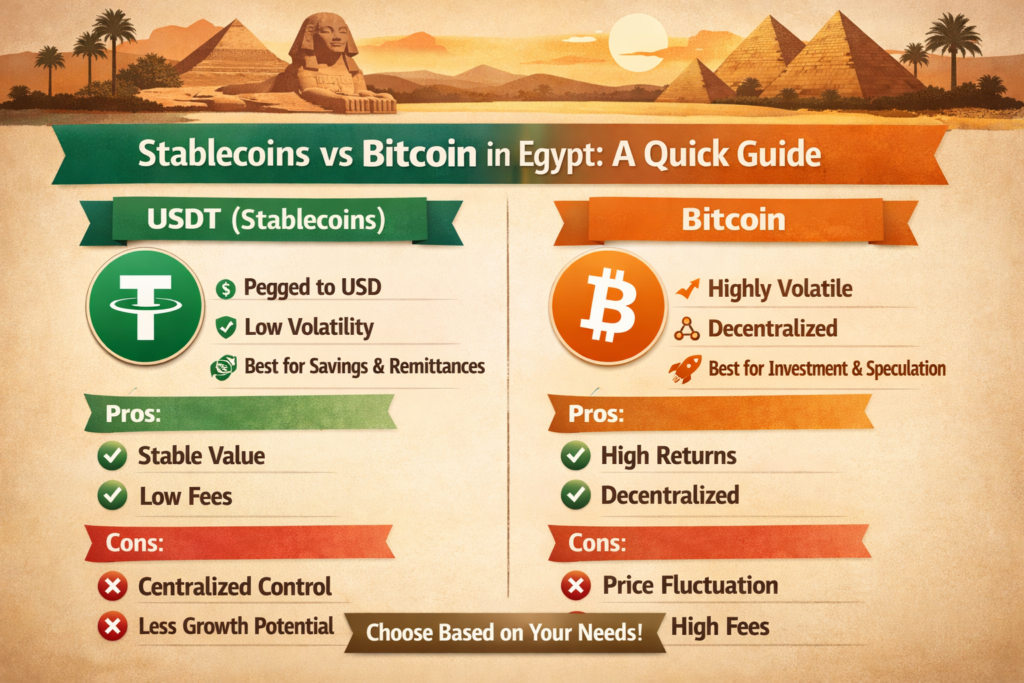 Stablecoins vs Bitcoin in Egypt: A Quick Guide

USDT (Stablecoins)

Pegged to USD
Low Volatility
Best for Savings & Remittances

Pros:
Stable Value
Low Fees

Cons:
Centralized Control
Less Growth Potential

Bitcoin

Highly Volatile
Decentralized
Best for Investment & Speculation

Pros:
High Returns
Decentralized

Cons:
Price Fluctuation
High Fees

Choose Based on Your Needs!